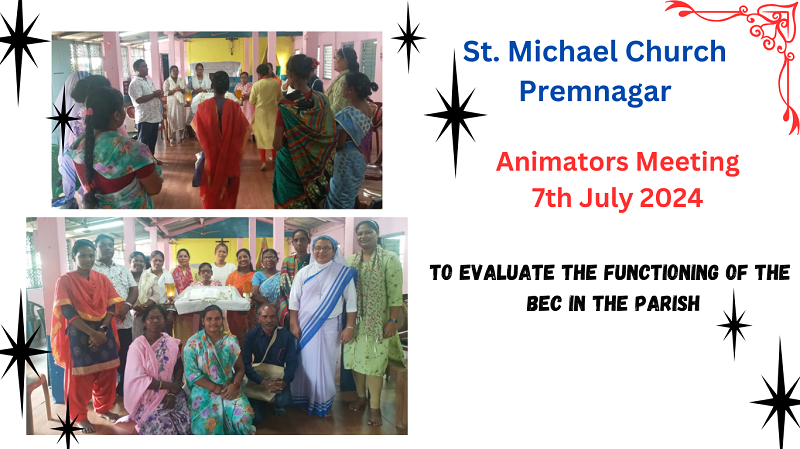 St. Michael Church
Premnagar

Animators Meeting
7th July 2024

TO EVALUATE THE FUNCTIONING OF THE BEC IN THE PARISH